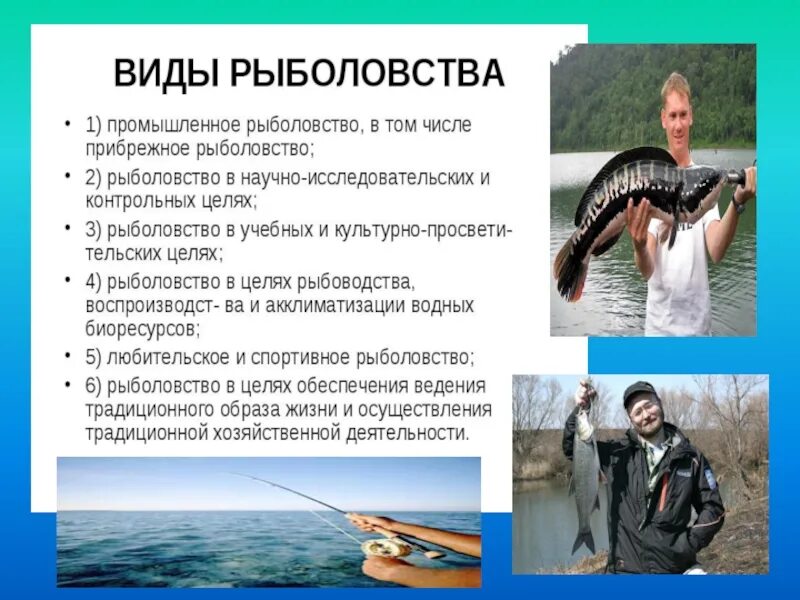 ВИДЫ РЫБОЛОВСТВА

• 1) промышленное рыболовство, в том числе прибрежное рыболовство;

• 2) рыболовство в научно-исследовательских и контрольных целях;

• 3) рыболовство в учебных и культурно-просветительских целях;

• 4) рыболовство в целях рыбоводства, воспроизводст- ва и акклиматизации водных биоресурсов;

• 5) любительское и спортивное рыболовство;

• 6) рыболовство в целях обеспечения ведения традиционного образа жизни и осуществления традиционной хозяйственной деятельности.